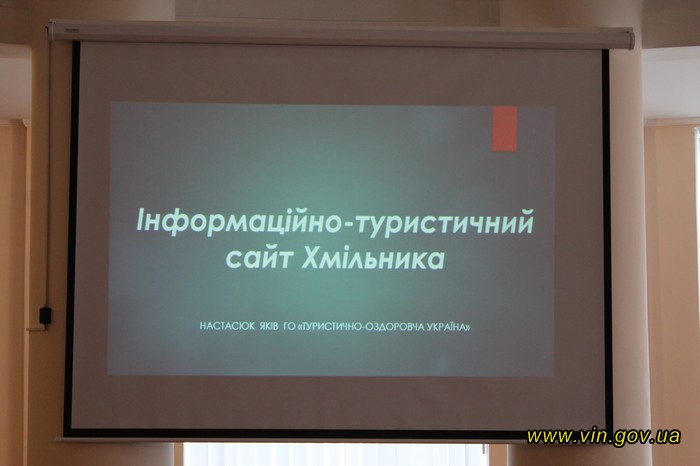 Інформаційно-туристичний сайт Хмільника

НАСТАСЮК ЯКІВ ГО «ТУРИСТИЧНО-ОЗДОРОВЧА УКРАЇНА»

www.vin.gov.ua